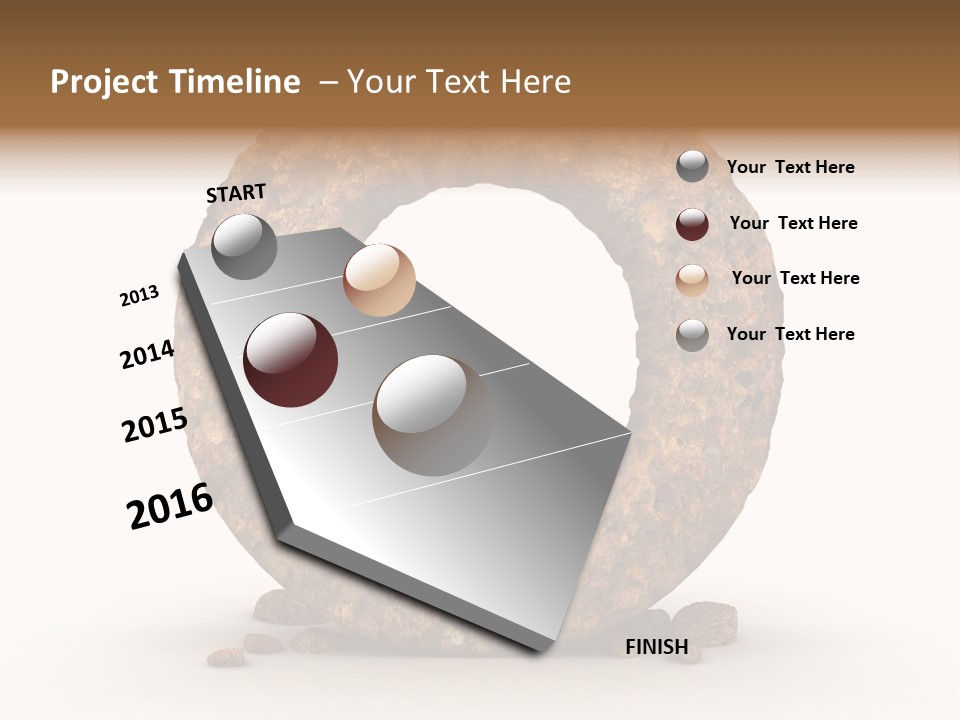 Project Timeline – Your Text Here

START

2013

2014

2015

2016

FINISH

Your Text Here

Your Text Here

Your Text Here

Your Text Here